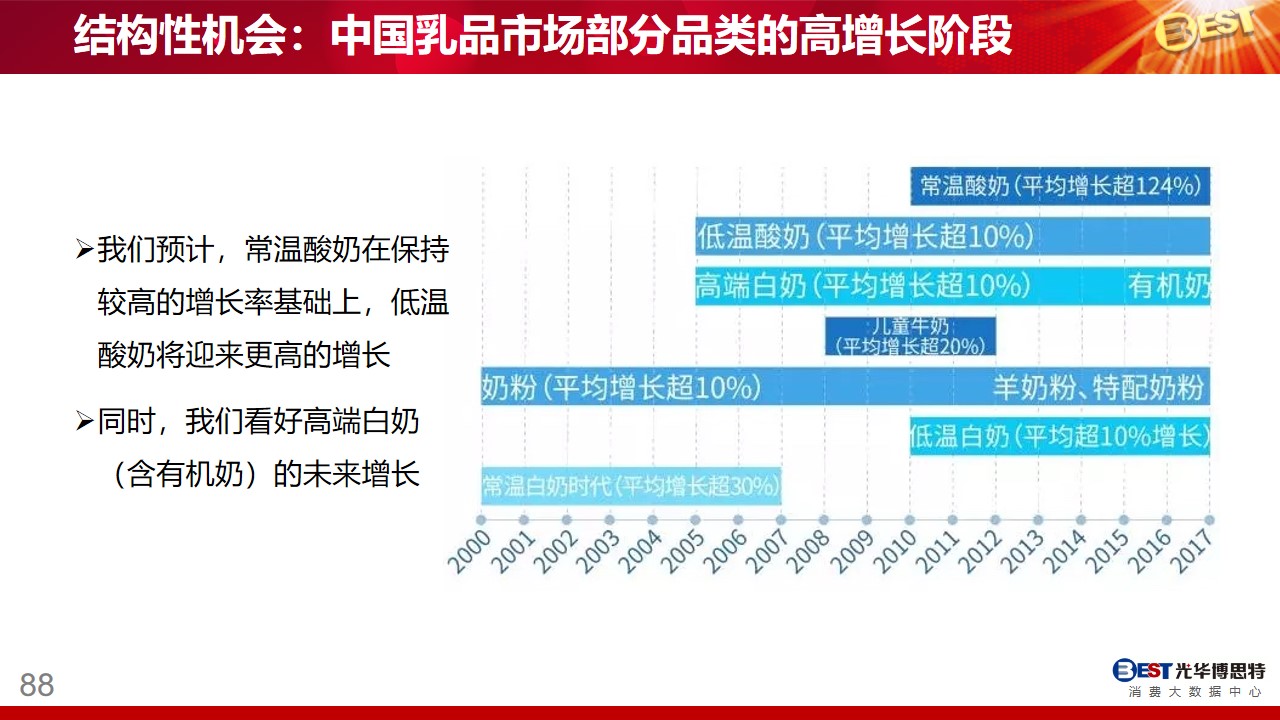 结构性机会：中国乳品市场部分品类的高增长阶段

BEST

➢我们预计，常温酸奶在保持较高的增长率基础上，低温酸奶将迎来更高的增长

➢同时，我们看好高端白奶（含有机奶）的未来增长

常温酸奶（平均增长超124%）

低温酸奶（平均增长超10%）

高端白奶（平均增长超10%）

有机奶

儿童牛奶（平均增长超20%）

奶粉（平均增长超10%）

羊奶粉、特配奶粉

低温白奶（平均超10%增长）

常温白奶时代（平均增长超30%）

2000 2001 2002 2003 2004 2005 2006 2007 2008 2009 2010 2011 2012 2013 2014 2015 2016 2017

88

BEST 光华博思特 消费大数据中心